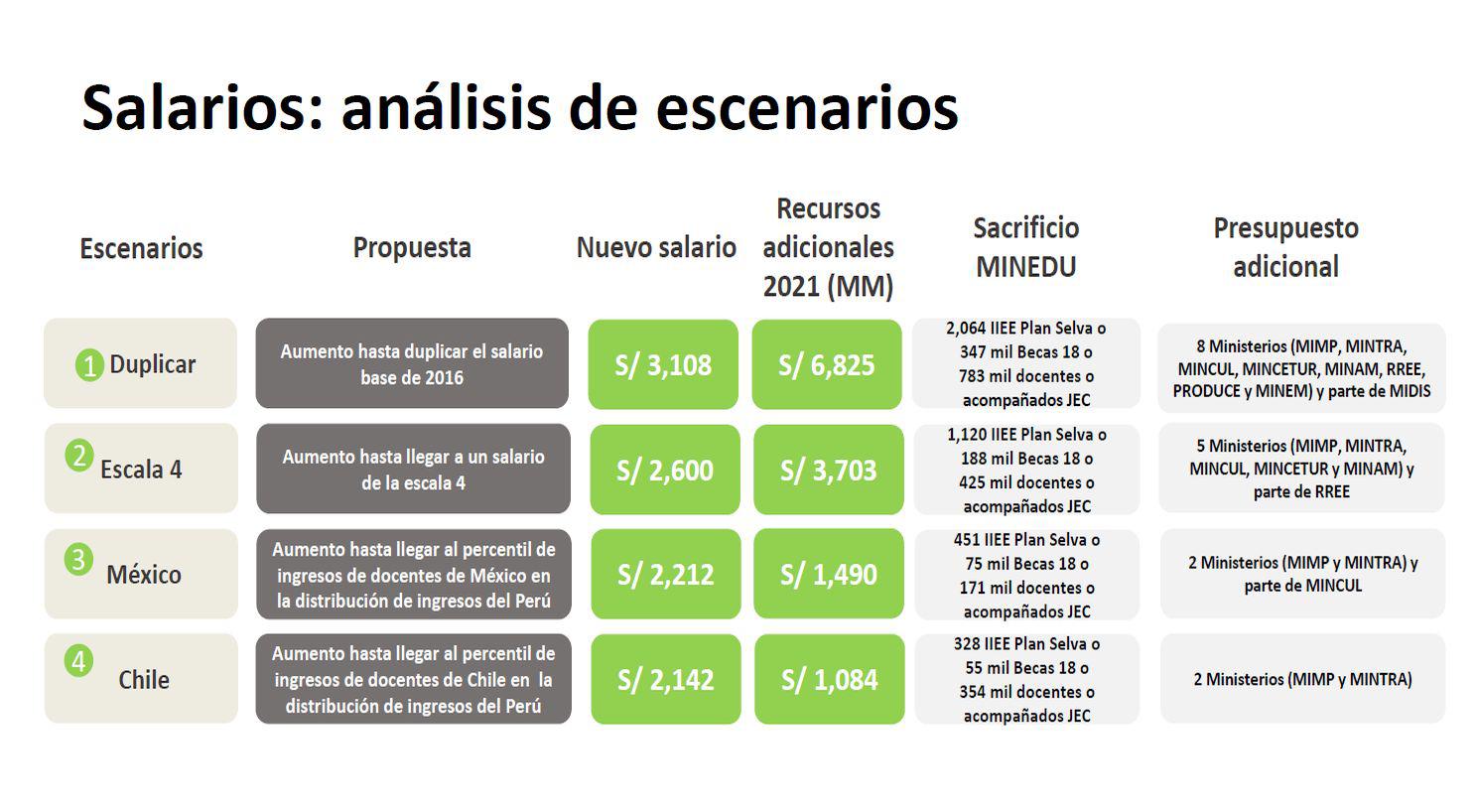 Salarios: análisis de escenarios

| Escenarios | Propuesta | Nuevo salario | Recursos adicionales 2021 (MM) | Sacrificio MINEDU | Presupuesto adicional |
|---|---|---|---|---|---|
| 1 Duplicar | Aumento hasta duplicar el salario base de 2016 | S/ 3,108 | S/ 6,825 | 2,064 IIEE Plan Selva o 347 mil Becas 18 o 783 mil docentes o acompañados JEC | 8 Ministerios (MIMP, MINTRA, MINCUL, MINCETUR, MINAM, RREE, PRODUCE y MINEM) y parte de MIDIS |
| 2 Escala 4 | Aumento hasta llegar a un salario de la escala 4 | S/ 2,600 | S/ 3,703 | 1,120 IIEE Plan Selva o 188 mil Becas 18 o 425 mil docentes o acompañados JEC | 5 Ministerios (MIMP, MINTRA, MINCUL, MINCETUR y MINAM) y parte de RREE |
| 3 México | Aumento hasta llegar al percentil de ingresos de docentes de México en la distribución de ingresos del Perú | S/ 2,212 | S/ 1,490 | 451 IIEE Plan Selva o 75 mil Becas 18 o 171 mil docentes o acompañados JEC | 2 Ministerios (MIMP y MINTRA) y parte de MINCUL |
| 4 Chile | Aumento hasta llegar al percentil de ingresos de docentes de Chile en la distribución de ingresos del Perú | S/ 2,142 | S/ 1,084 | 328 IIEE Plan Selva o 55 mil Becas 18 o 354 mil docentes o acompañados JEC | 2 Ministerios (MIMP y MINTRA) |